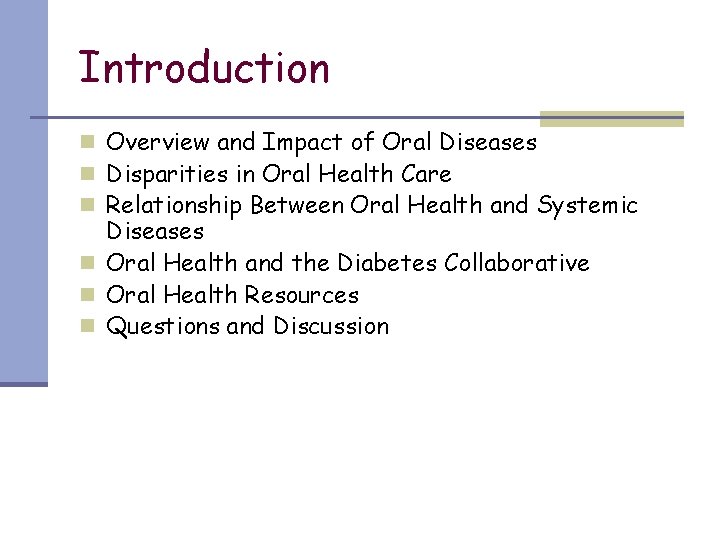 Introduction

- Overview and Impact of Oral Diseases
- Disparities in Oral Health Care
- Relationship Between Oral Health and Systemic Diseases
- Oral Health and the Diabetes Collaborative
- Oral Health Resources
- Questions and Discussion